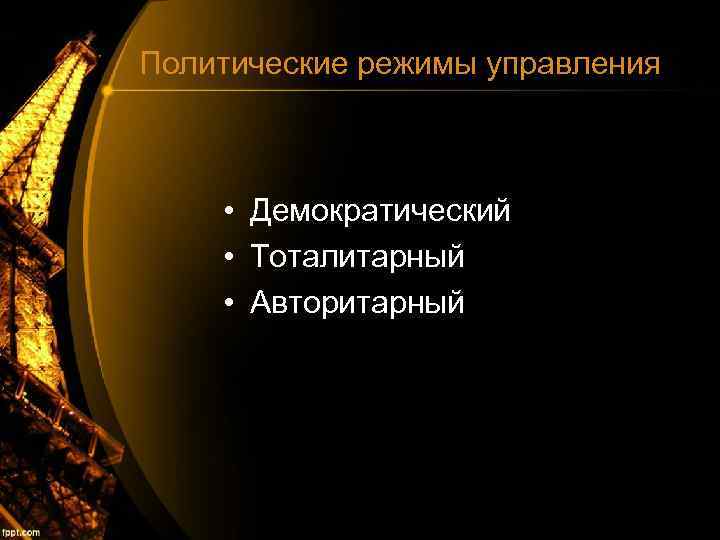 Политические режимы управления

• Демократический
• Тоталитарный
• Авторитарный

fppt.com